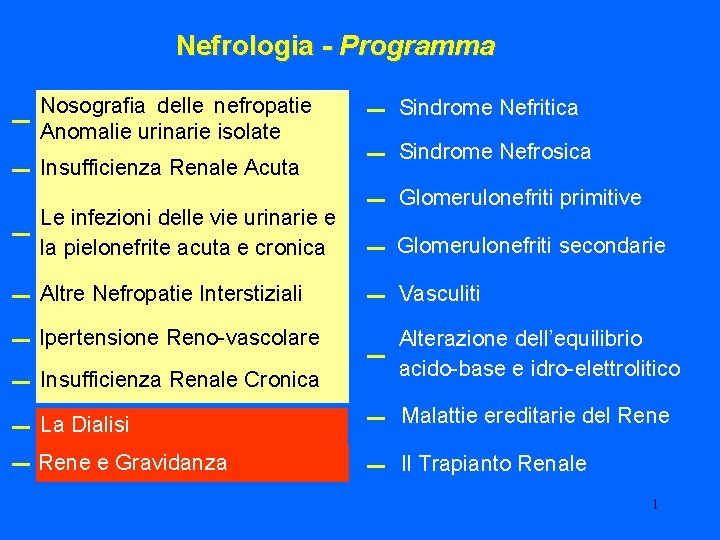 Nefrologia - Programma

– Nosografia delle nefropatie
Anomalie urinarie isolate

– Insufficienza Renale Acuta

– Le infezioni delle vie urinarie e la pielonefrite acuta e cronica

– Altre Nefropatie Interstiziali

– Ipertensione Reno-vascolare

– Insufficienza Renale Cronica

– La Dialisi

– Rene e Gravidanza

– Sindrome Nefritica

– Sindrome Nefrosica

– Glomerulonefriti primitive

– Glomerulonefriti secondarie

– Vasculiti

– Alterazione dell'equilibrio acido-base e idro-elettrolitico

– Malattie ereditarie del Rene

– Il Trapianto Renale

1